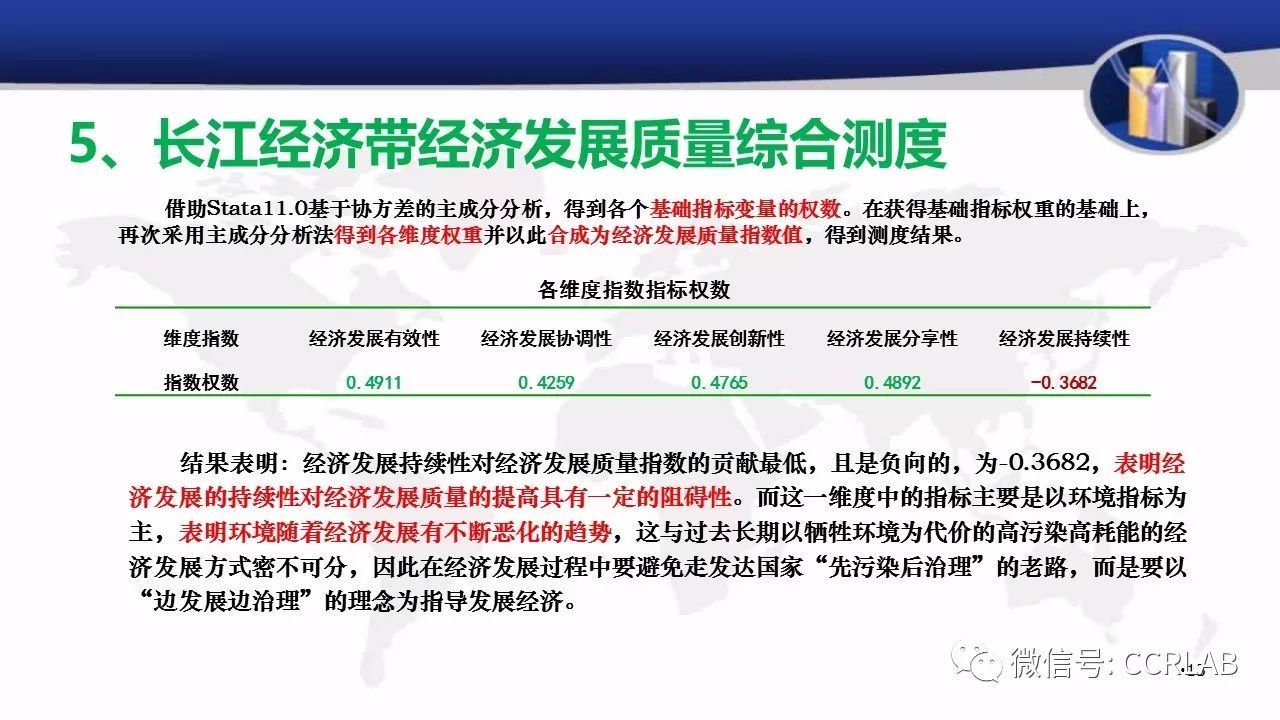 5、长江经济带经济发展质量综合测度

借助Stata11.0基于协方差的主成分分析，得到各个基础指标变量的权数。在获得基础指标权重的基础上，再次采用主成分分析法得到各维度权重并以此合成为经济发展质量指数值，得到测度结果。

各维度指数指标权数

| 维度指数 | 经济发展有效性 | 经济发展协调性 | 经济发展创新性 | 经济发展分享性 | 经济发展持续性 |
|---|---|---|---|---|---|
| 指数权数 | 0.4911 | 0.4259 | 0.4765 | 0.4892 | -0.3682 |

结果表明：经济发展持续性对经济发展质量指数的贡献最低，且是负向的，为-0.3682，表明经济发展的持续性对经济发展质量的提高具有一定的阻碍性。而这一维度中的指标主要是以环境指标为主，表明环境随着经济发展有不断恶化的趋势，这与过去长期以牺牲环境为代价的高污染高耗能的经济发展方式密不可分，因此在经济发展过程中要避免走发达国家“先污染后治理”的老路，而是要以“边发展边治理”的理念为指导发展经济。

微信号: CCRLAB